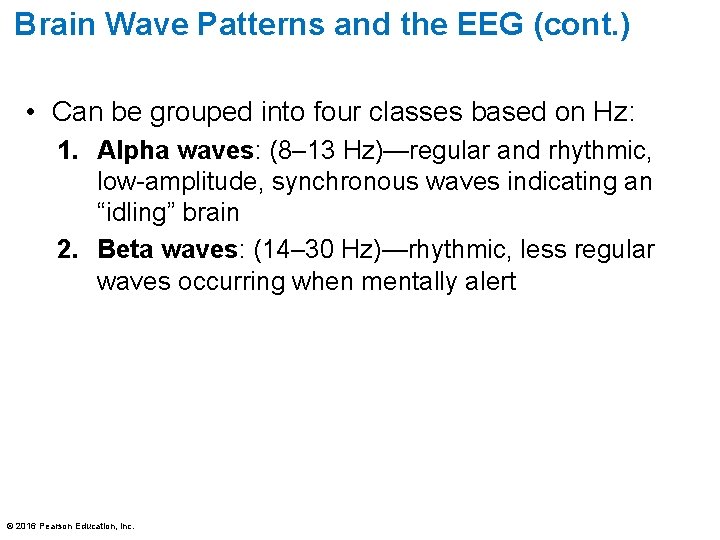 Brain Wave Patterns and the EEG (cont.)

• Can be grouped into four classes based on Hz:

1. Alpha waves: (8–13 Hz)—regular and rhythmic, low-amplitude, synchronous waves indicating an "idling" brain

2. Beta waves: (14–30 Hz)—rhythmic, less regular waves occurring when mentally alert

© 2016 Pearson Education, Inc.